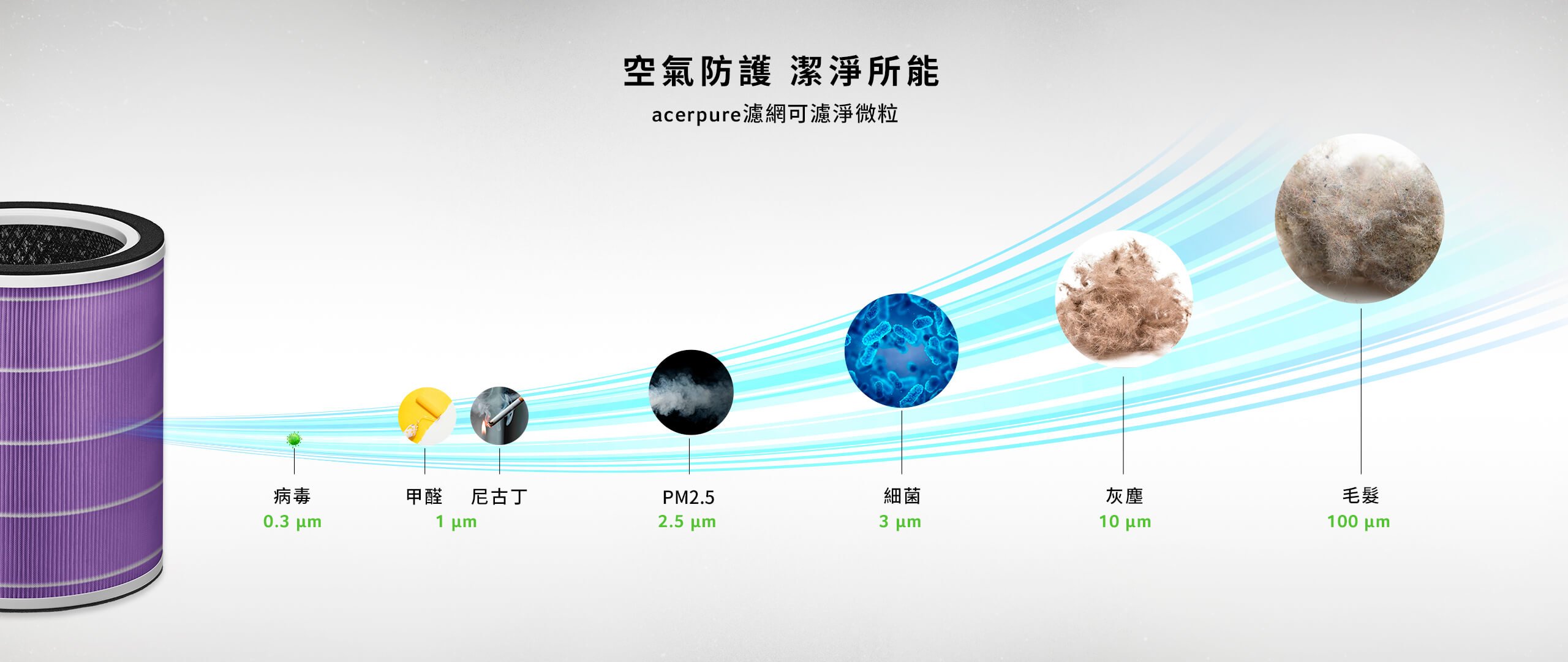 空氣防護 潔淨所能

acerpure濾網可濾淨微粒

病毒
0.3 μm

甲醛 尼古丁
1 μm

PM2.5
2.5 μm

細菌
3 μm

灰塵
10 μm

毛髮
100 μm